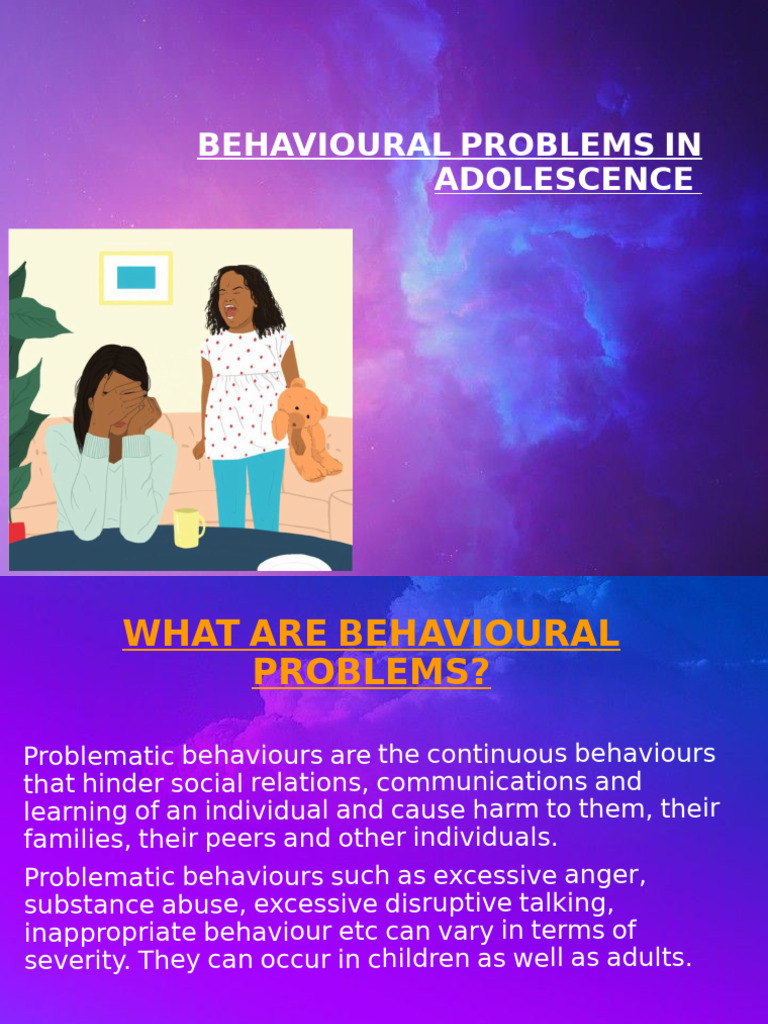 BEHAVIOURAL PROBLEMS IN ADOLESCENCE

WHAT ARE BEHAVIOURAL PROBLEMS?

Problematic behaviours are the continuous behaviours that hinder social relations, communications and learning of an individual and cause harm to them, their families, their peers and other individuals.

Problematic behaviours such as excessive anger, substance abuse, excessive disruptive talking, inappropriate behaviour etc can vary in terms of severity. They can occur in children as well as adults.